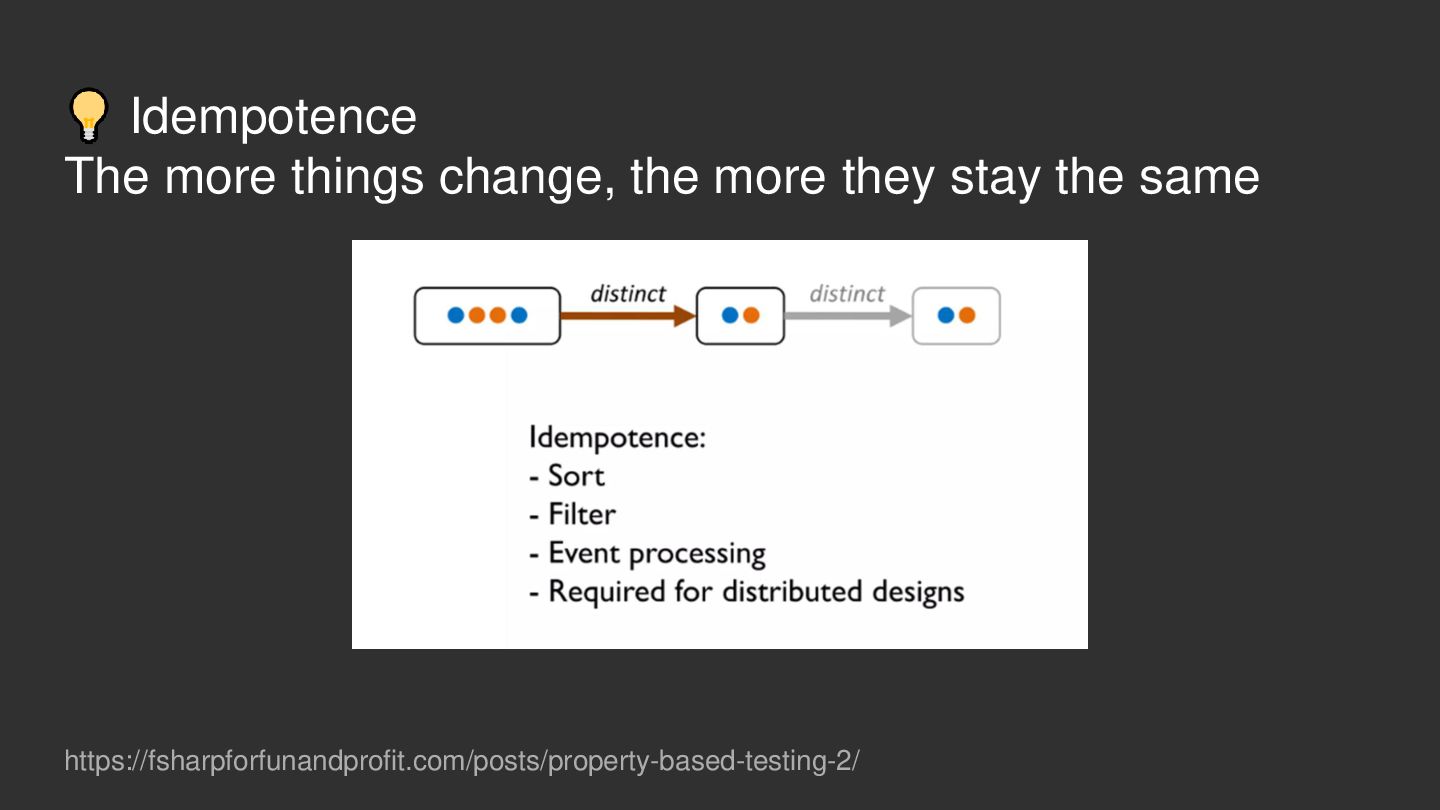 💡 Idempotence
The more things change, the more they stay the same

distinct distinct

Idempotence:
- Sort
- Filter
- Event processing
- Required for distributed designs

https://fsharpforfunandprofit.com/posts/property-based-testing-2/